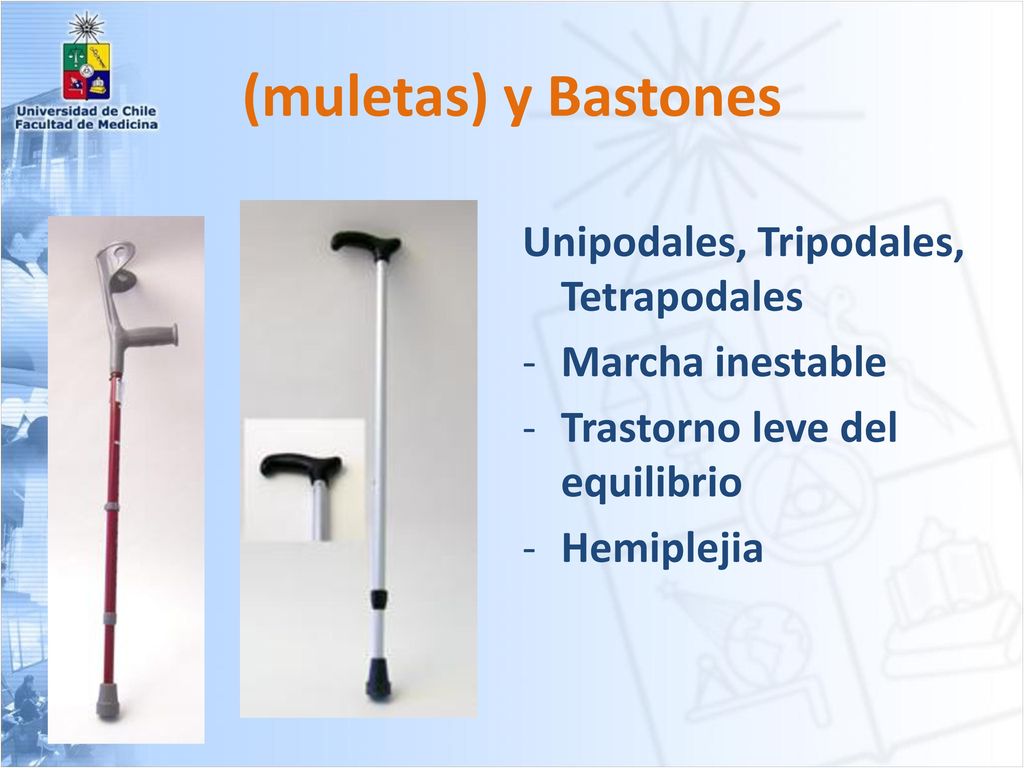 Universidad de Chile
Facultad de Medicina

(muletas) y Bastones

Unipodales, Tripodales, Tetrapodales
- Marcha inestable
- Trastorno leve del equilibrio
- Hemiplejia